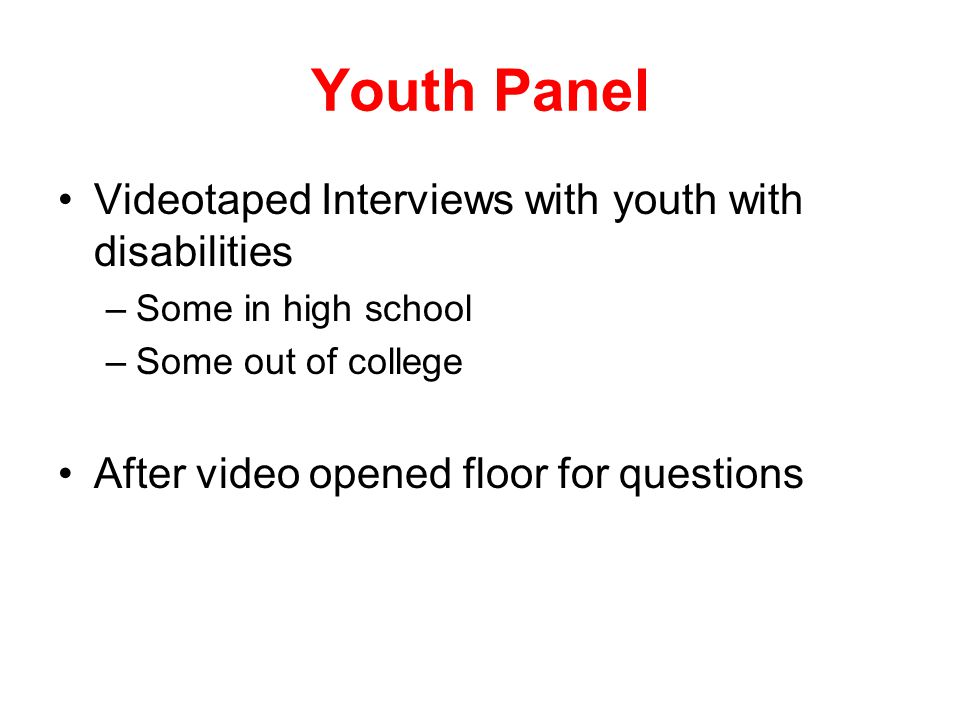 Youth Panel

• Videotaped Interviews with youth with disabilities
– Some in high school
– Some out of college

• After video opened floor for questions